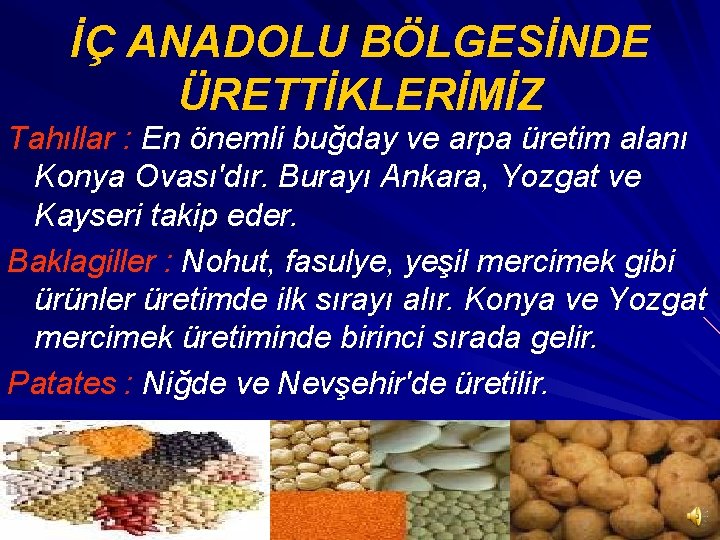 İÇ ANADOLU BÖLGESİNDE ÜRETTİKLERİMİZ

Tahıllar : En önemli buğday ve arpa üretim alanı Konya Ovası'dır. Burayı Ankara, Yozgat ve Kayseri takip eder.

Baklagiller : Nohut, fasulye, yeşil mercimek gibi ürünler üretimde ilk sırayı alır. Konya ve Yozgat mercimek üretiminde birinci sırada gelir.

Patates : Niğde ve Nevşehir'de üretilir.